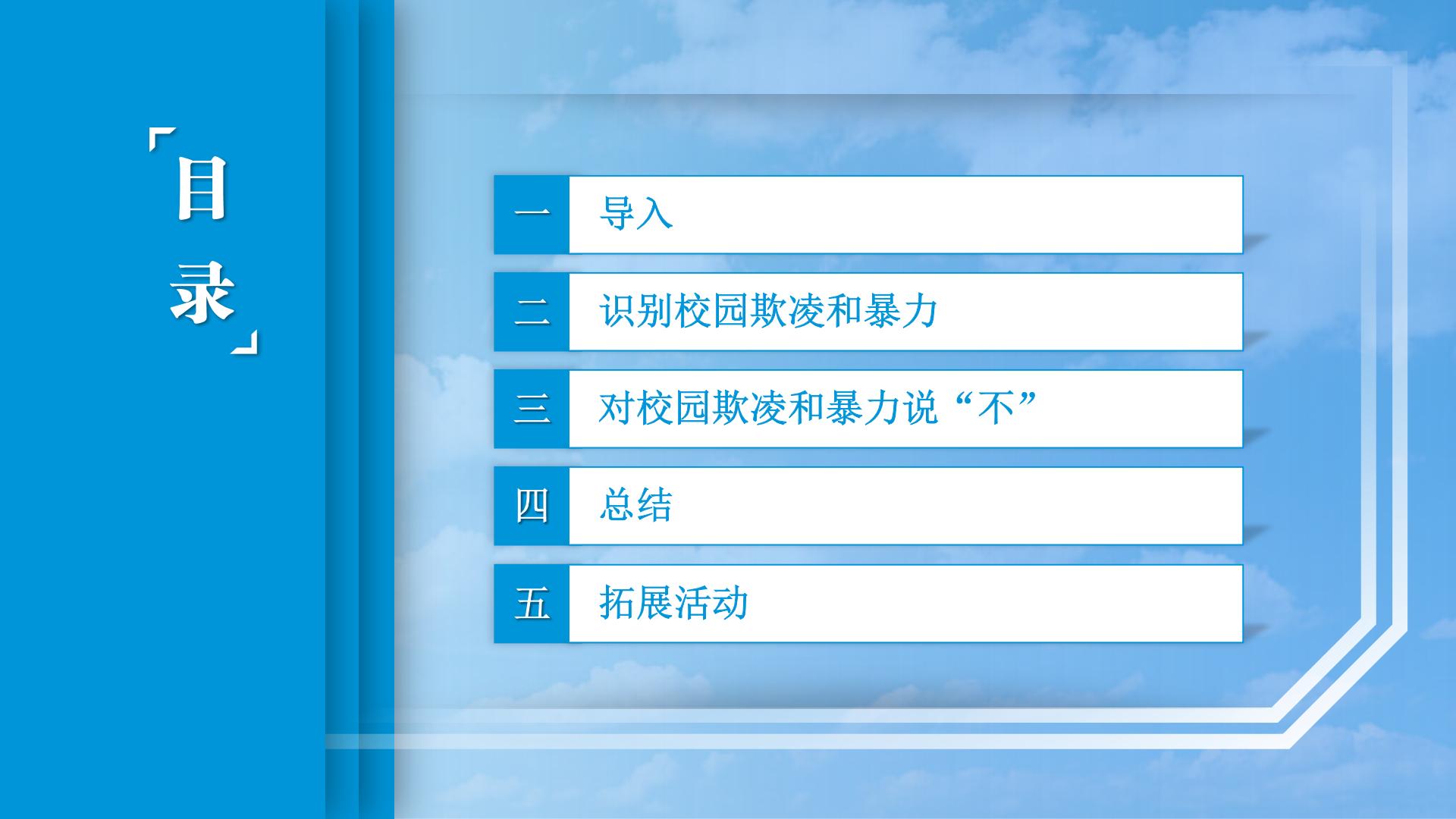 「目录」

一 导入

二 识别校园欺凌和暴力

三 对校园欺凌和暴力说“不”

四 总结

五 拓展活动